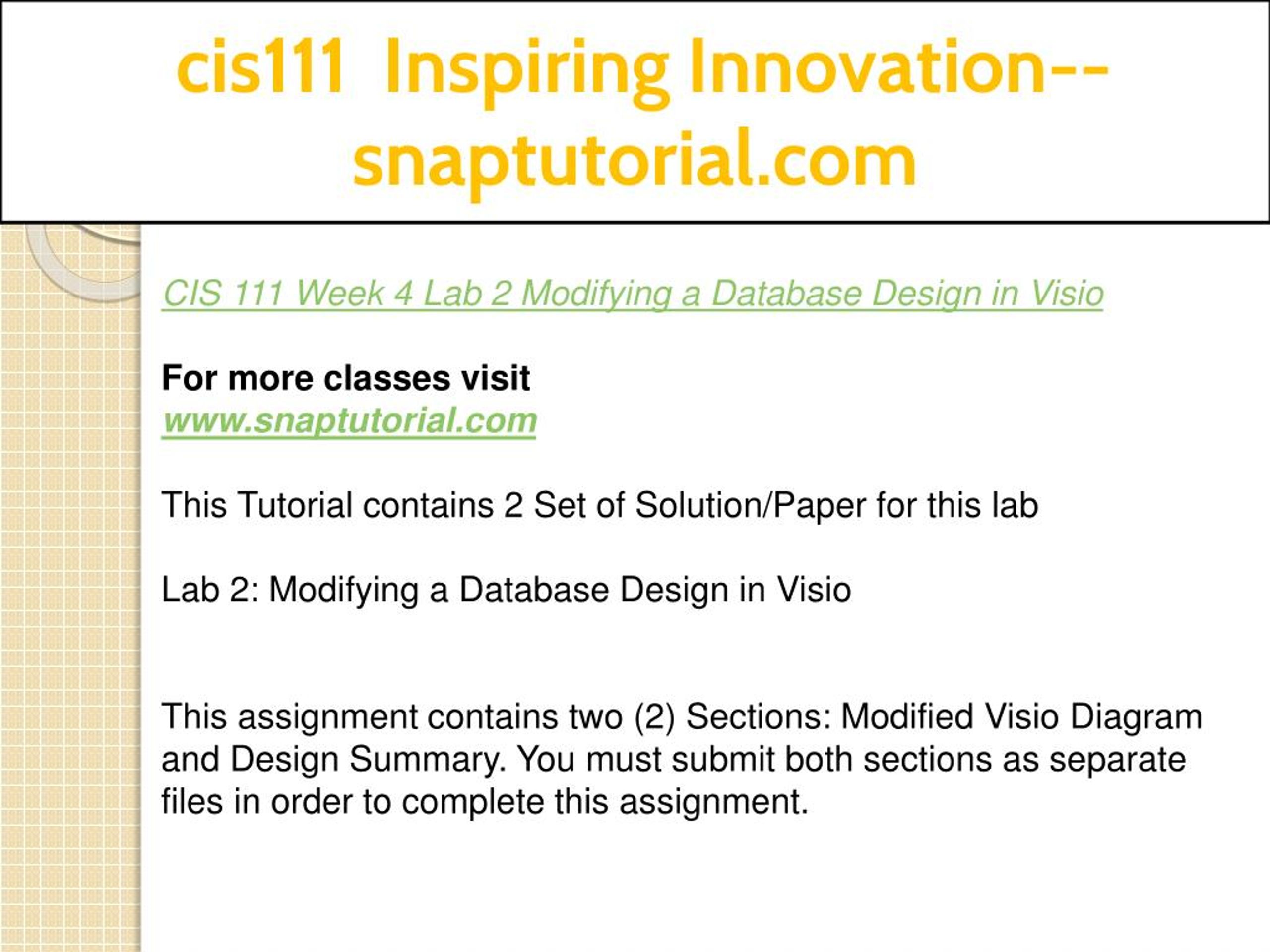 cis111 Inspiring Innovation--snaptutorial.com

CIS 111 Week 4 Lab 2 Modifying a Database Design in Visio

For more classes visit
www.snaptutorial.com

This Tutorial contains 2 Set of Solution/Paper for this lab

Lab 2: Modifying a Database Design in Visio

This assignment contains two (2) Sections: Modified Visio Diagram and Design Summary. You must submit both sections as separate files in order to complete this assignment.